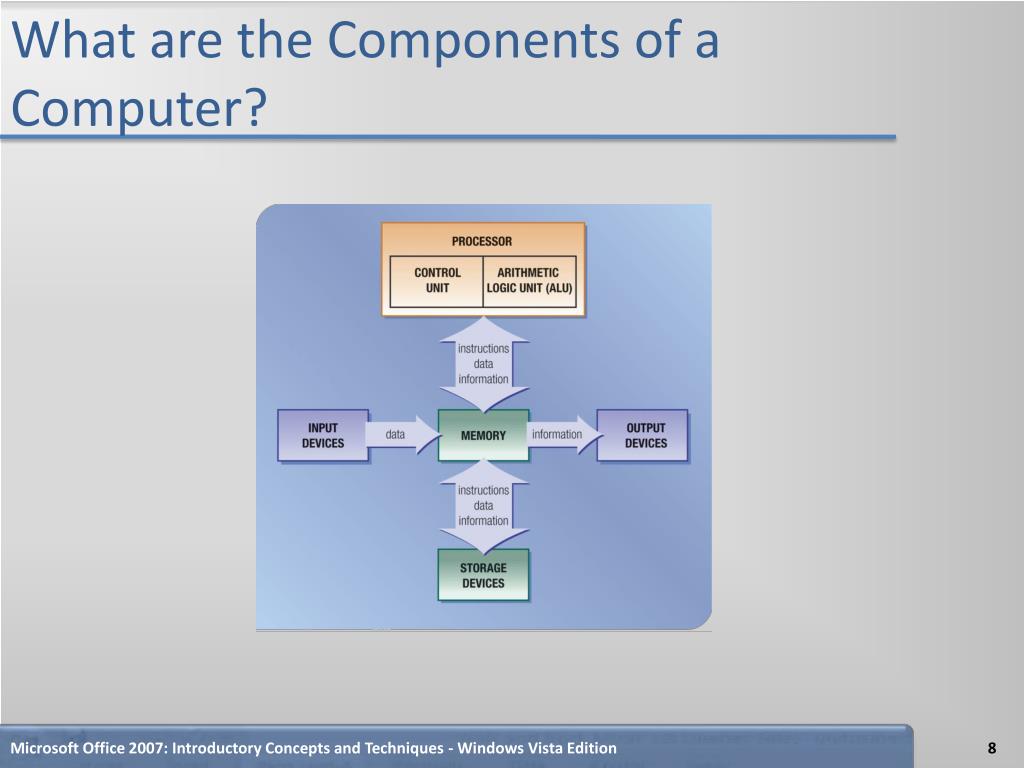 What are the Components of a Computer?

PROCESSOR

CONTROL UNIT

ARITHMETIC LOGIC UNIT (ALU)

instructions data information

INPUT DEVICES

data

MEMORY

information

OUTPUT DEVICES

instructions data information

STORAGE DEVICES

Microsoft Office 2007: Introductory Concepts and Techniques - Windows Vista Edition

8